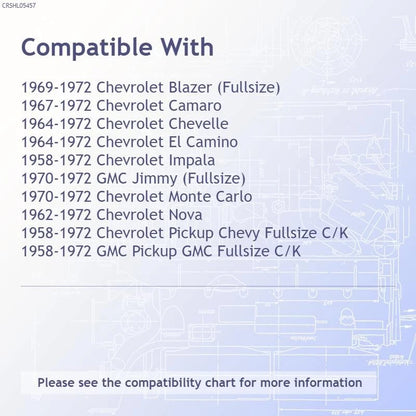 CRSHL05457

Compatible With

1969-1972 Chevrolet Blazer (Fullsize)
1967-1972 Chevrolet Camaro
1964-1972 Chevrolet Chevelle
1964-1972 Chevrolet El Camino
1958-1972 Chevrolet Impala
1970-1972 GMC Jimmy (Fullsize)
1970-1972 Chevrolet Monte Carlo
1962-1972 Chevrolet Nova
1958-1972 Chevrolet Pickup Chevy Fullsize C/K
1958-1972 GMC Pickup GMC Fullsize C/K

Please see the compatibility chart for more information